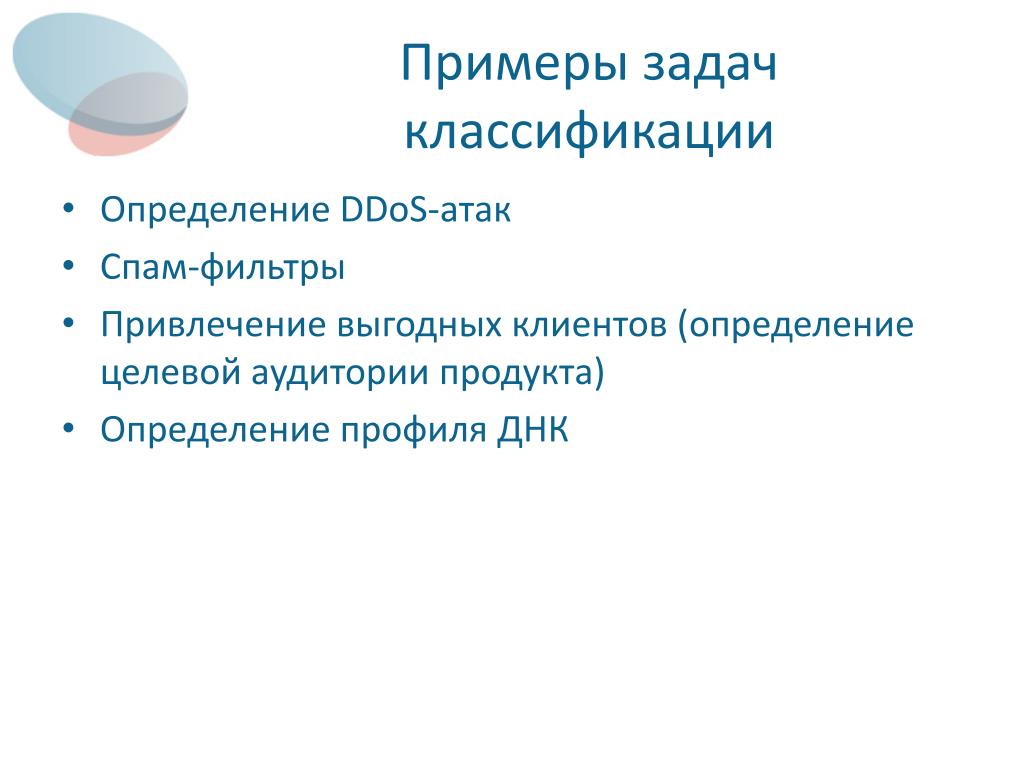 Примеры задач классификации

• Определение DDoS-атак
• Спам-фильтры
• Привлечение выгодных клиентов (определение целевой аудитории продукта)
• Определение профиля ДНК